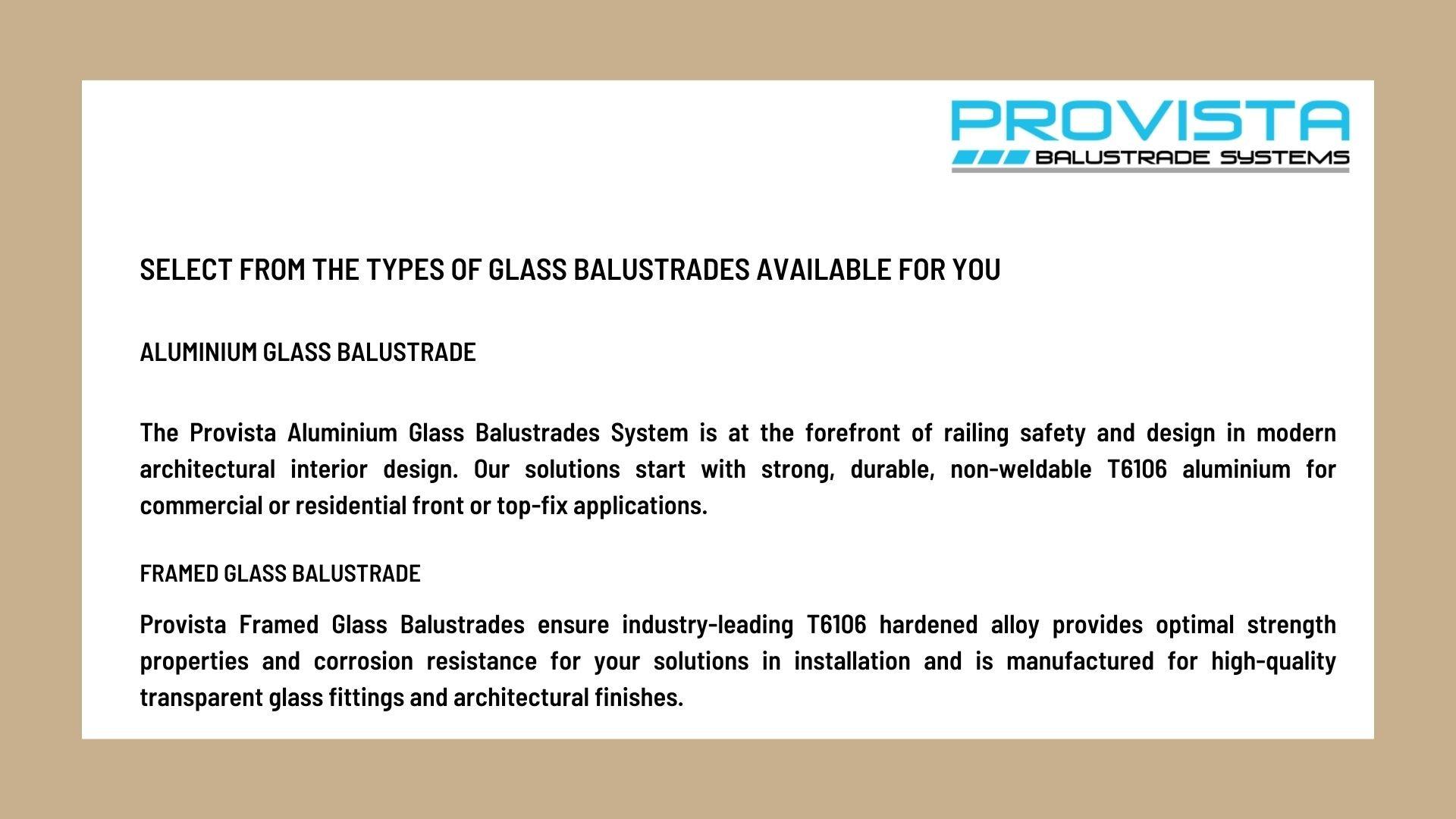 PROVISTA
BALUSTRADE SYSTEMS

SELECT FROM THE TYPES OF GLASS BALUSTRADES AVAILABLE FOR YOU

ALUMINIUM GLASS BALUSTRADE

The Provista Aluminium Glass Balustrades System is at the forefront of railing safety and design in modern architectural interior design. Our solutions start with strong, durable, non-weldable T6106 aluminium for commercial or residential front or top-fix applications.

FRAMED GLASS BALUSTRADE

Provista Framed Glass Balustrades ensure industry-leading T6106 hardened alloy provides optimal strength properties and corrosion resistance for your solutions in installation and is manufactured for high-quality transparent glass fittings and architectural finishes.